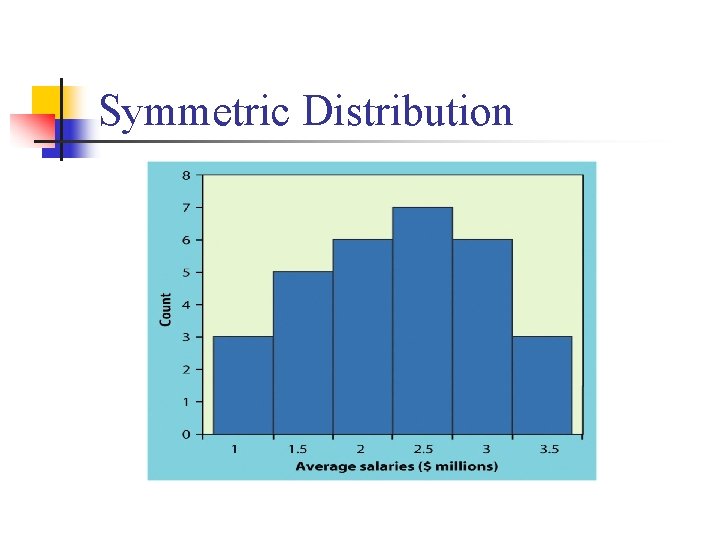 Symmetric Distribution

8
7
6
5
4
3
2
1
0

Count

1
1.5
2
2.5
3
3.5

Average salaries ($ millions)